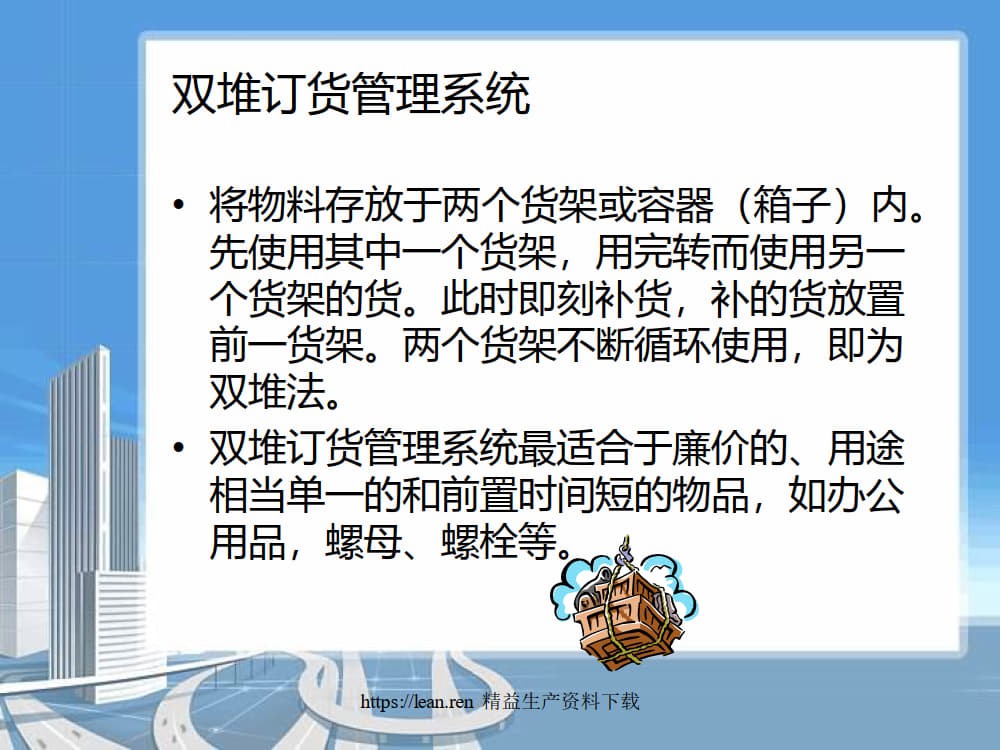 双堆订货管理系统

• 将物料存放于两个货架或容器（箱子）内。先使用其中一个货架，用完转而使用另一个货架的货。此时即刻补货，补的货放置前一货架。两个货架不断循环使用，即为双堆法。

• 双堆订货管理系统最适合于廉价的、用途相当单一的和前置时间短的物品，如办公用品，螺母、螺栓等。

https://lean.ren 精益生产资料下载